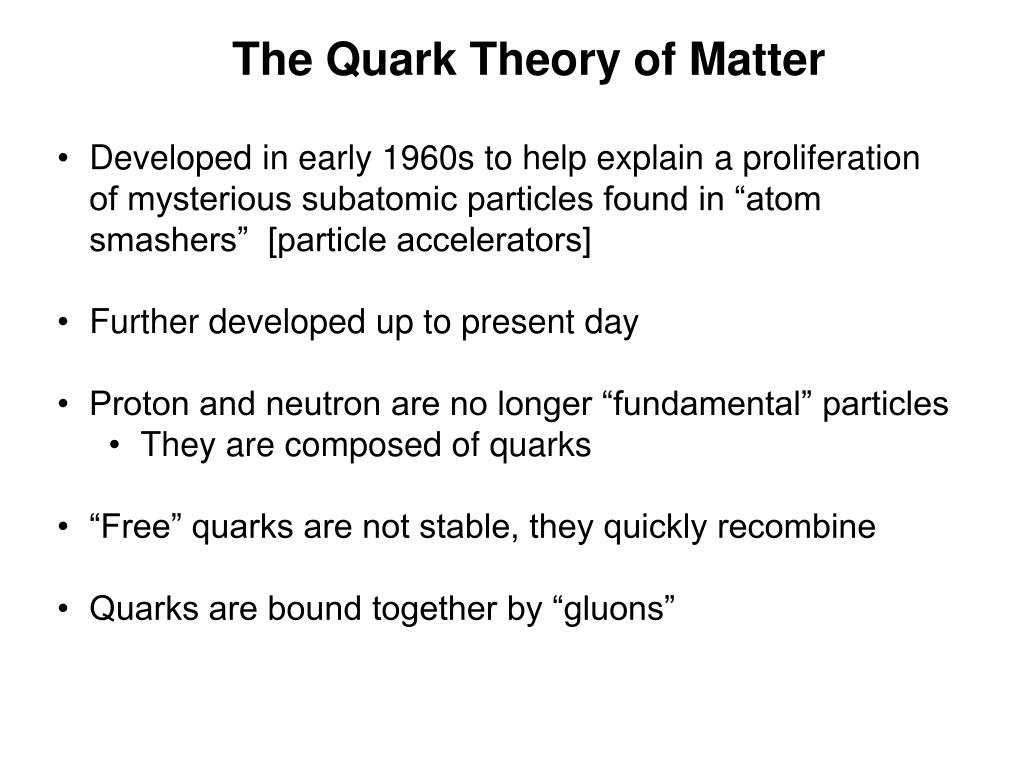 The Quark Theory of Matter

• Developed in early 1960s to help explain a proliferation of mysterious subatomic particles found in “atom smashers” [particle accelerators]

• Further developed up to present day

• Proton and neutron are no longer “fundamental” particles
  • They are composed of quarks

• “Free” quarks are not stable, they quickly recombine

• Quarks are bound together by “gluons”